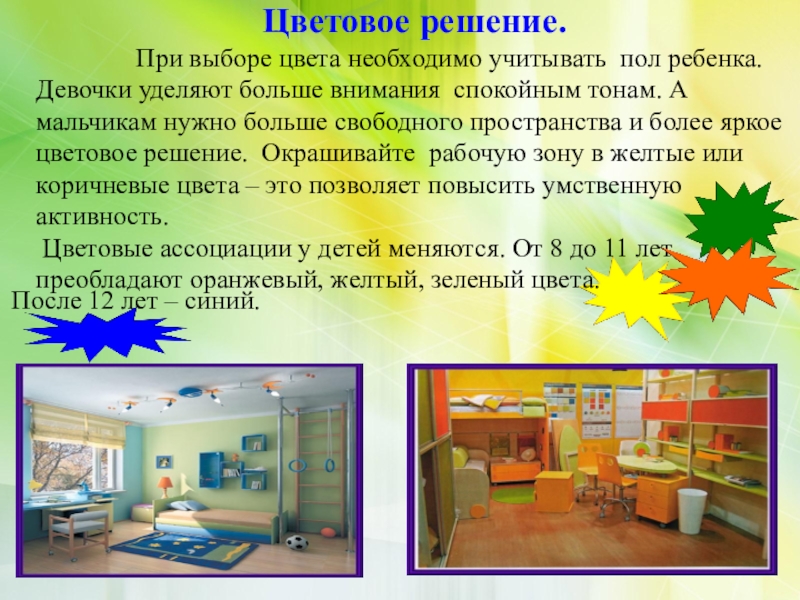 Цветовое решение.

При выборе цвета необходимо учитывать пол ребенка. Девочки уделяют больше внимания спокойным тонам. А мальчикам нужно больше свободного пространства и более яркое цветовое решение. Окрашивайте рабочую зону в желтые или коричневые цвета – это позволяет повысить умственную активность.

Цветовые ассоциации у детей меняются. От 8 до 11 лет преобладают оранжевый, желтый, зеленый цвета.

После 12 лет – синий.